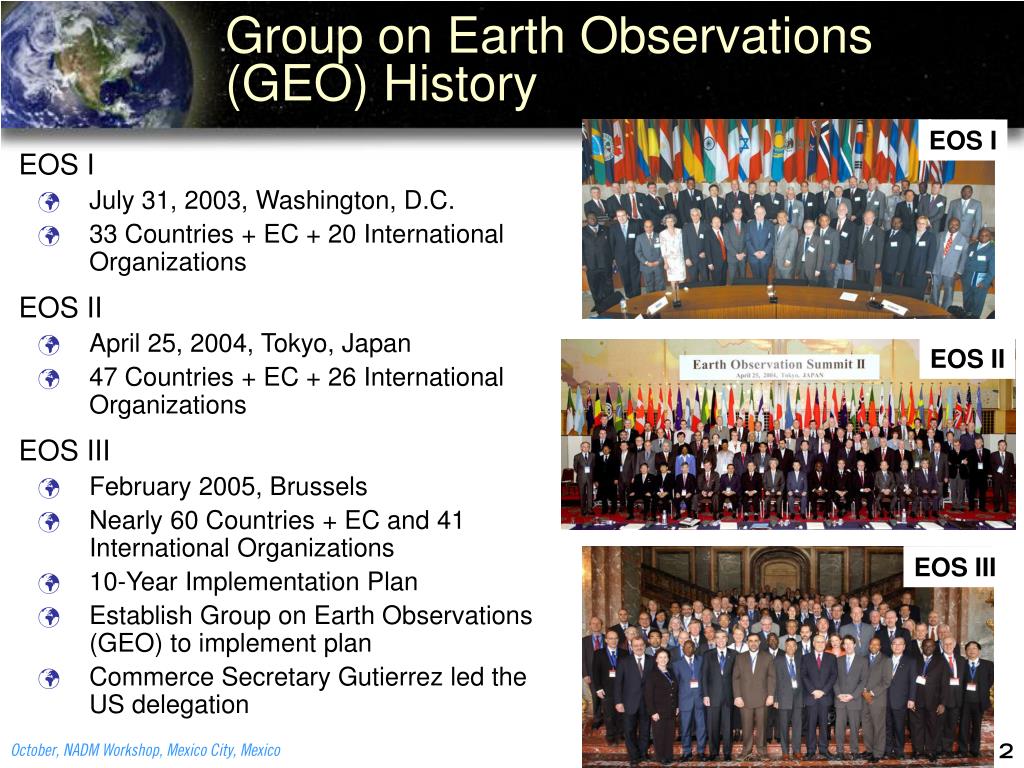 Group on Earth Observations (GEO) History

EOS I

July 31, 2003, Washington, D.C.

33 Countries + EC + 20 International Organizations

EOS II

April 25, 2004, Tokyo, Japan

47 Countries + EC + 26 International Organizations

EOS III

February 2005, Brussels

Nearly 60 Countries + EC and 41 International Organizations

10-Year Implementation Plan

Establish Group on Earth Observations (GEO) to implement plan

Commerce Secretary Gutierrez led the US delegation

EOS I

Earth Observation Summit II
April 25, 2004, Tokyo, JAPAN

EOS II

EOS III

October, NADM Workshop, Mexico City, Mexico

2